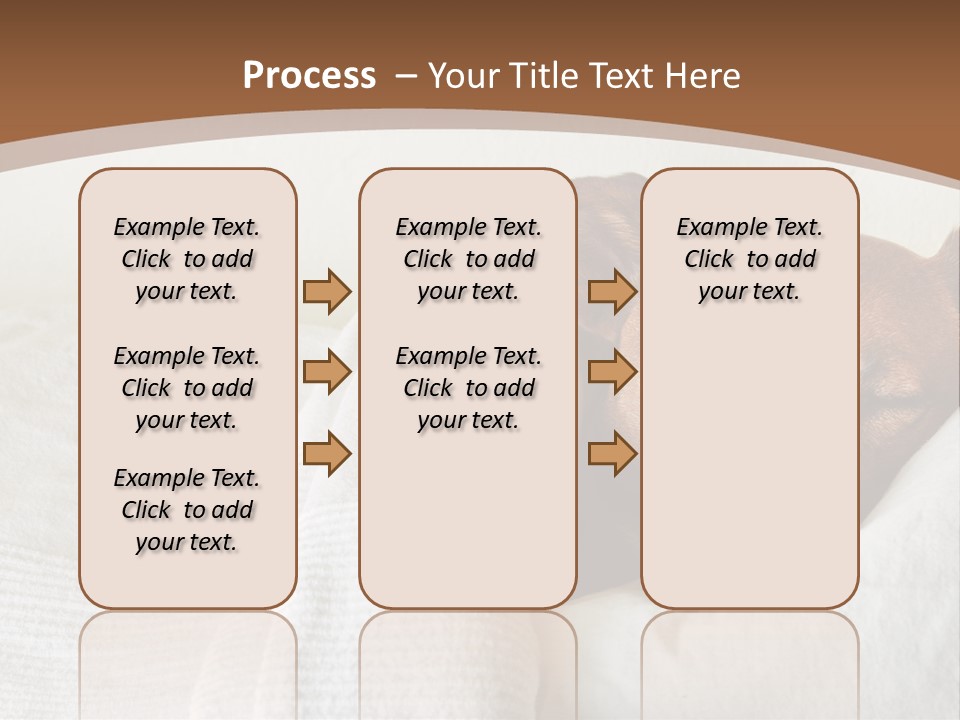 Process – Your Title Text Here

Example Text. Click to add your text.

Example Text. Click to add your text.

Example Text. Click to add your text.

Example Text. Click to add your text.

Example Text. Click to add your text.

Example Text. Click to add your text.